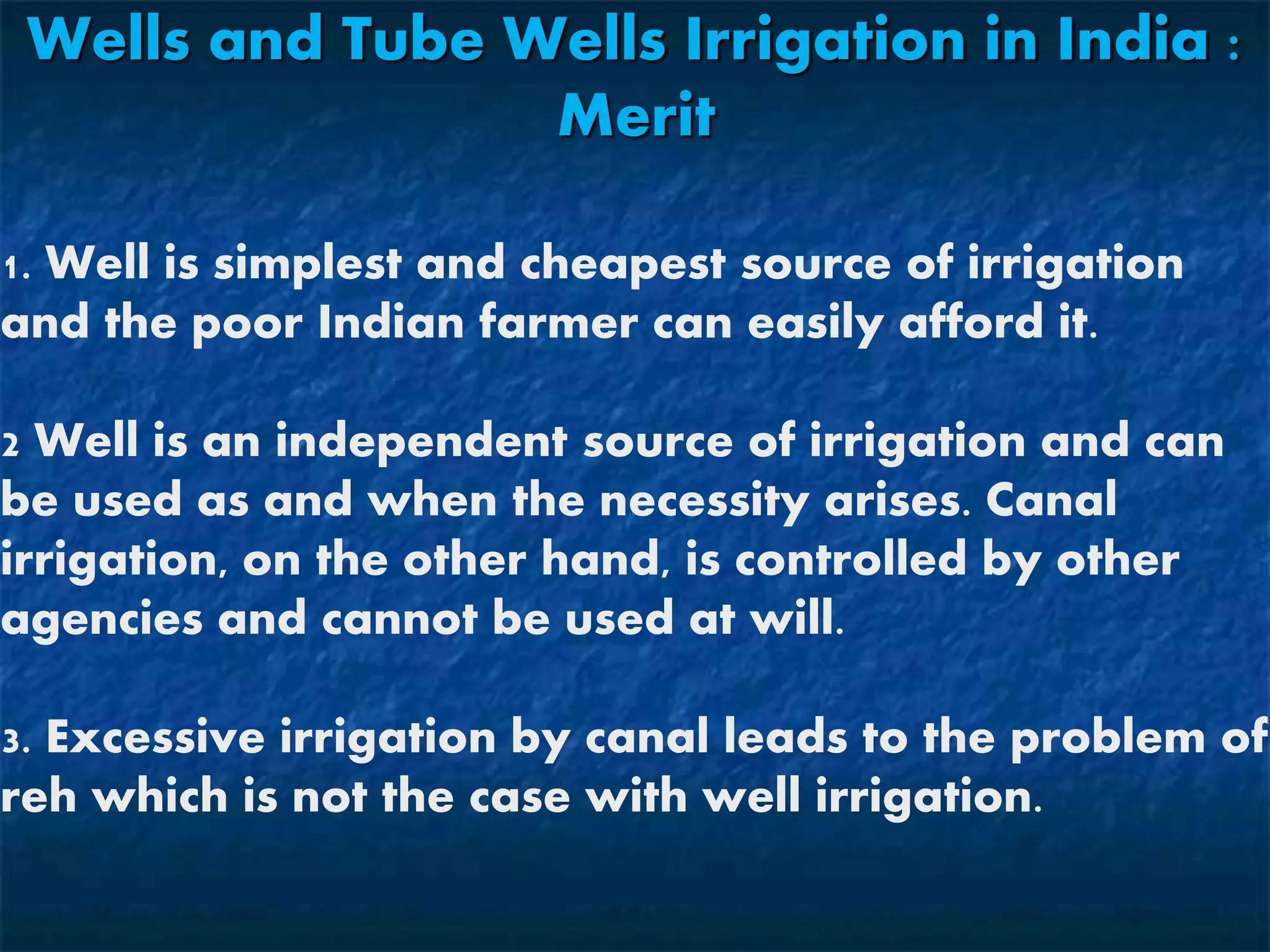 Wells and Tube Wells Irrigation in India : Merit

1. Well is simplest and cheapest source of irrigation and the poor Indian farmer can easily afford it.

2 Well is an independent source of irrigation and can be used as and when the necessity arises. Canal irrigation, on the other hand, is controlled by other agencies and cannot be used at will.

3. Excessive irrigation by canal leads to the problem of reh which is not the case with well irrigation.